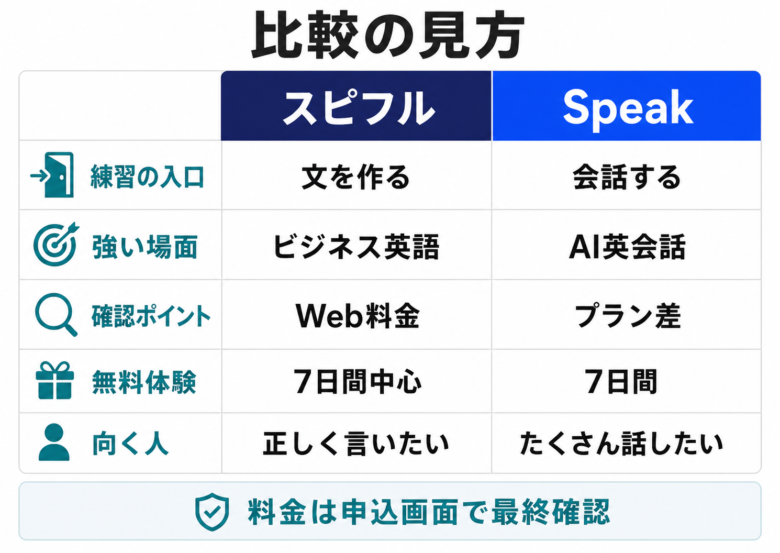 比較の見方

| | スピフル | Speak |
|---|---|---|
| 練習の入口 | 文を作る | 会話する |
| 強い場面 | ビジネス英語 | AI英会話 |
| 確認ポイント | Web料金 | プラン差 |
| 無料体験 | 7日間中心 | 7日間 |
| 向く人 | 正しく言いたい | たくさん話したい |

料金は申込画面で最終確認